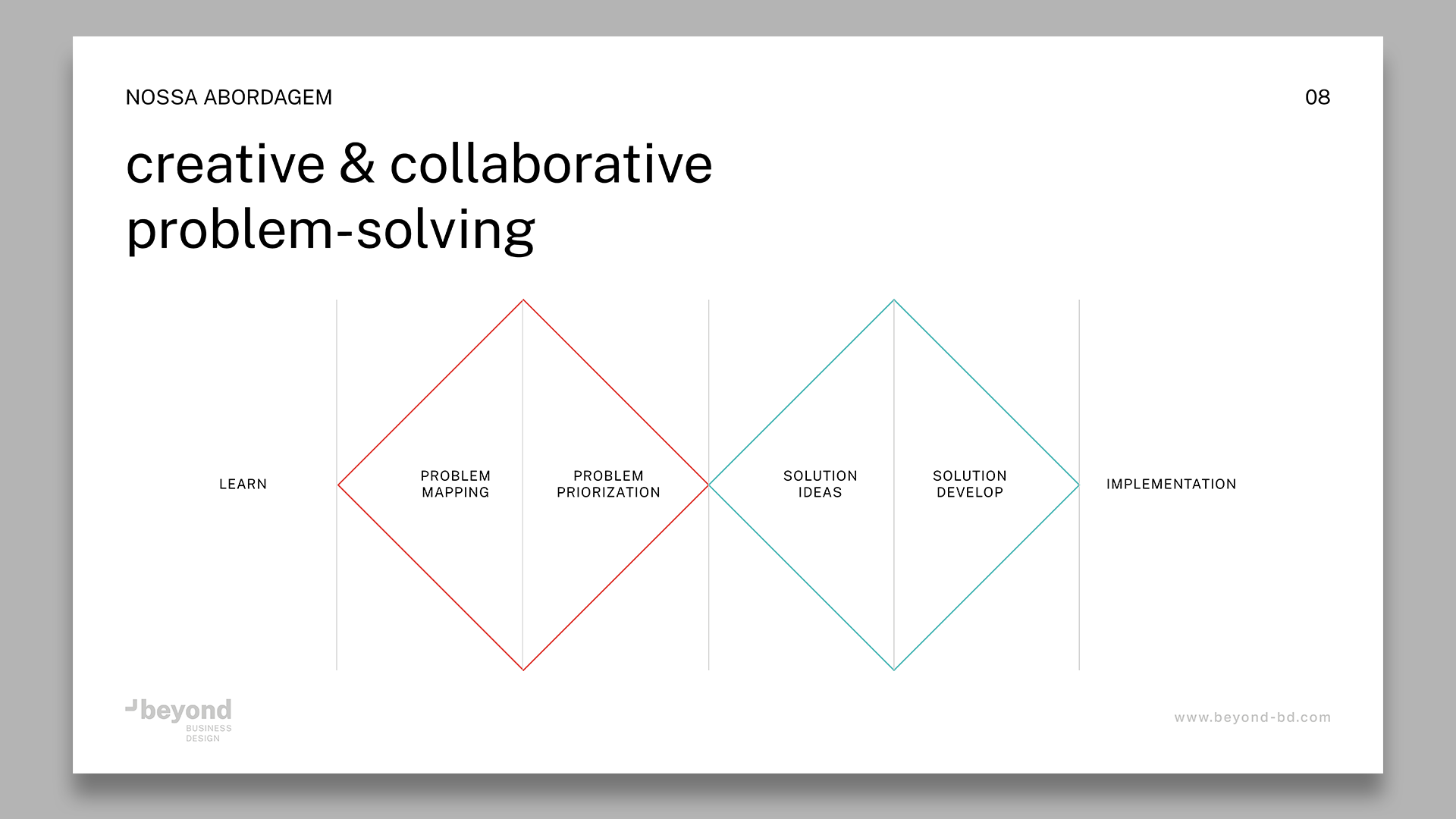 NOSSA ABORDAGEM

08

creative & collaborative problem-solving

LEARN

PROBLEM MAPPING

PROBLEM PRIORIZATION

SOLUTION IDEAS

SOLUTION DEVELOP

IMPLEMENTATION

beyond
BUSINESS DESIGN

www.beyond-bd.com